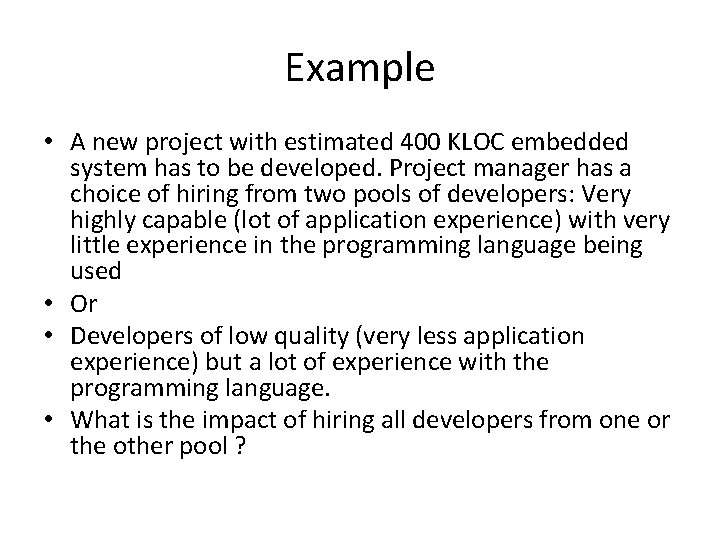 Example

• A new project with estimated 400 KLOC embedded system has to be developed. Project manager has a choice of hiring from two pools of developers: Very highly capable (lot of application experience) with very little experience in the programming language being used

• Or

• Developers of low quality (very less application experience) but a lot of experience with the programming language.

• What is the impact of hiring all developers from one or the other pool ?